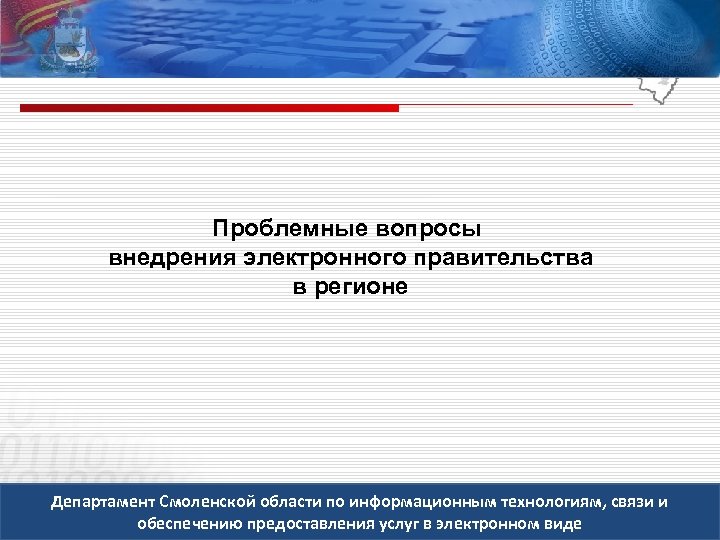 Проблемные вопросы
внедрения электронного правительства
в регионе

Департамент Смоленской области по информационным технологиям, связи и обеспечению предоставления услуг в электронном виде